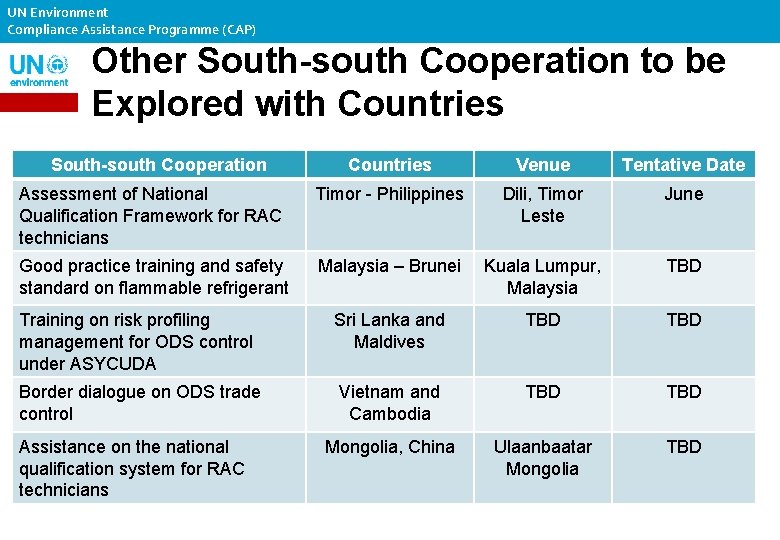 UN Environment
Compliance Assistance Programme (CAP)

UN environment

Other South-south Cooperation to be Explored with Countries

| South-south Cooperation | Countries | Venue | Tentative Date |
|---|---|---|---|
| Assessment of National Qualification Framework for RAC technicians | Timor - Philippines | Dili, Timor Leste | June |
| Good practice training and safety standard on flammable refrigerant | Malaysia – Brunei | Kuala Lumpur, Malaysia | TBD |
| Training on risk profiling management for ODS control under ASYCUDA | Sri Lanka and Maldives | TBD | TBD |
| Border dialogue on ODS trade control | Vietnam and Cambodia | TBD | TBD |
| Assistance on the national qualification system for RAC technicians | Mongolia, China | Ulaanbaatar Mongolia | TBD |